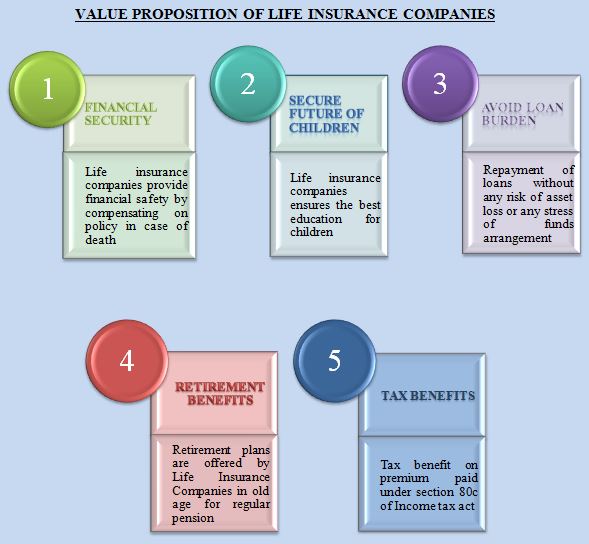 VALUE PROPOSITION OF LIFE INSURANCE COMPANIES

1

FINANCIAL SECURITY

Life insurance companies provide financial safety by compensating on policy in case of death

2

SECURE FUTURE OF CHILDREN

Life insurance companies ensures the best education for children

3

AVOID LOAN BURDEN

Repayment of loans without any risk of asset loss or any stress of funds arrangement

4

RETIREMENT BENEFITS

Retirement plans are offered by Life Insurance Companies in old age for regular pension

5

TAX BENEFITS

Tax benefit on premium paid under section 80c of Income tax act